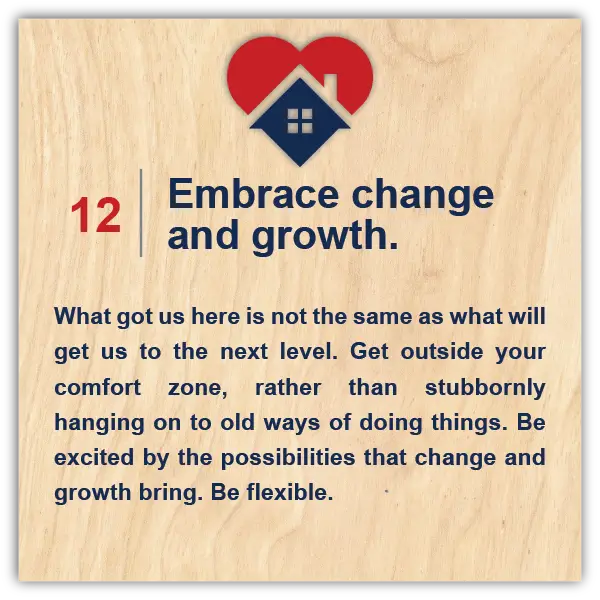 12 Embrace change and growth.

What got us here is not the same as what will get us to the next level. Get outside your comfort zone, rather than stubbornly hanging on to old ways of doing things. Be excited by the possibilities that change and growth bring. Be flexible.